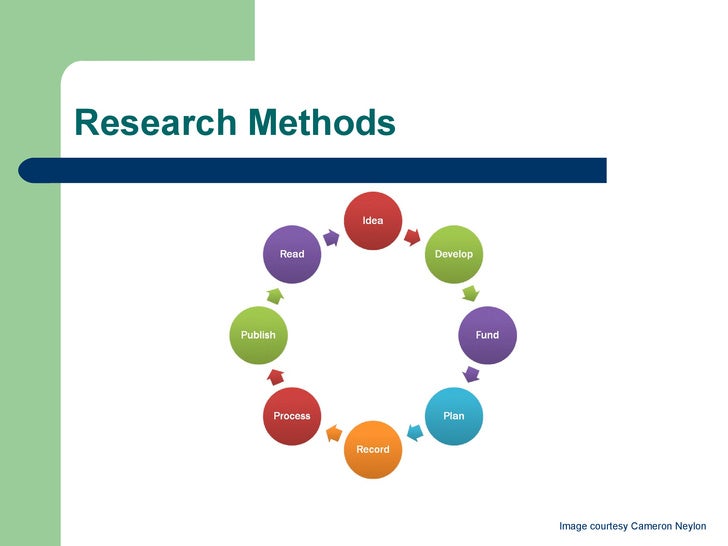 Research Methods

Idea

Develop

Fund

Plan

Record

Process

Publish

Read

Image courtesy Cameron Neylon